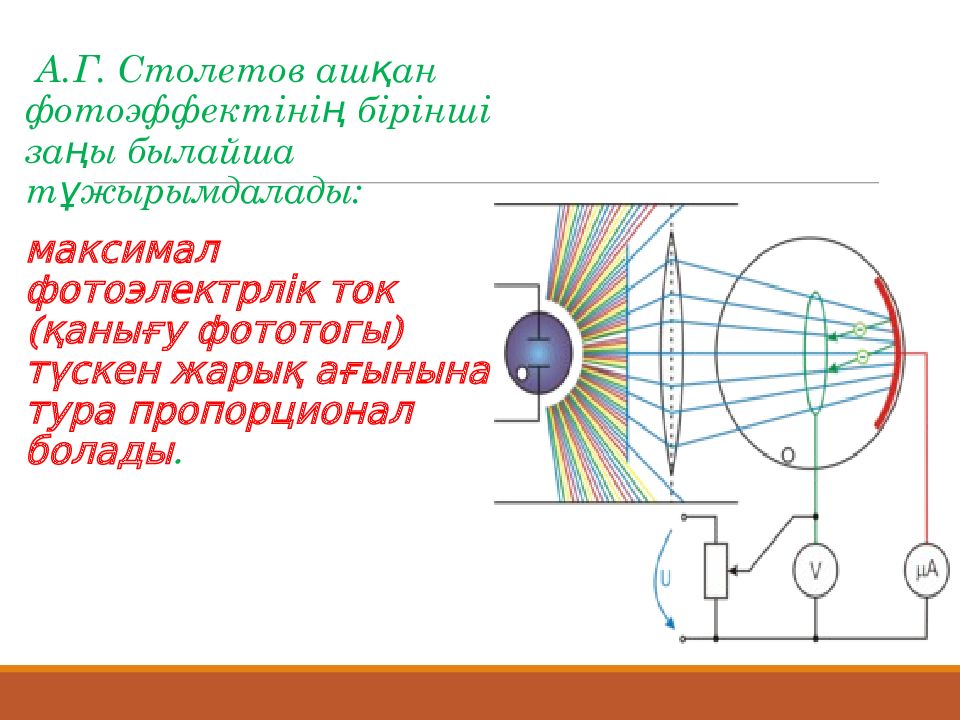 А.Г. Столетов ашқан фотоэффектінің бірінші заңы былайша тұжырымдалады:

максимал фотоэлектрлік ток (қанығу фототогы) түскен жарық ағынына тура пропорционал болады.

O
U
V
μA